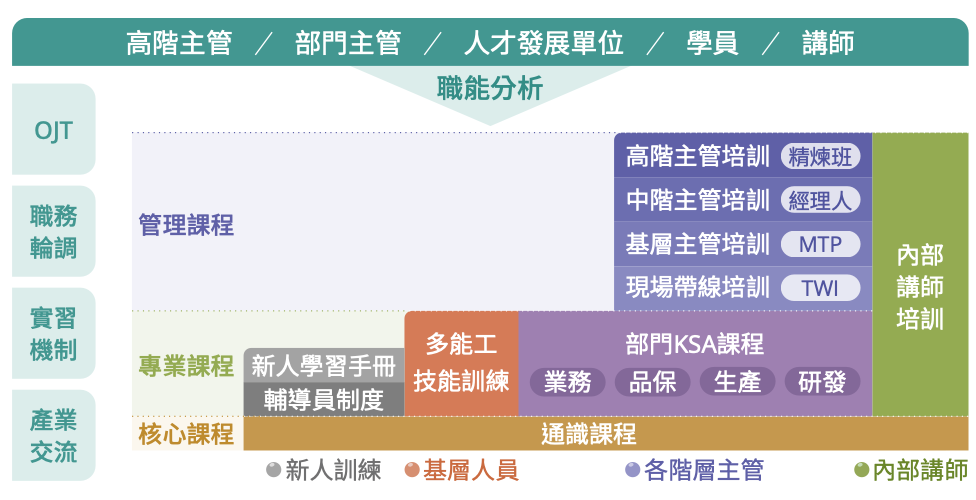 高階主管 ／ 部門主管 ／ 人才發展單位 ／ 學員 ／ 講師

職能分析

OJT

職務輪調

實習機制

產業交流

管理課程

高階主管培訓 精煉班

中階主管培訓 經理人

基層主管培訓 MTP

現場帶線培訓 TWI

內部講師培訓

專業課程

新人學習手冊

輔導員制度

多能工技能訓練

部門KSA課程

業務 品保 生產 研發

核心課程

通識課程

新人訓練 基層人員 各階層主管 內部講師